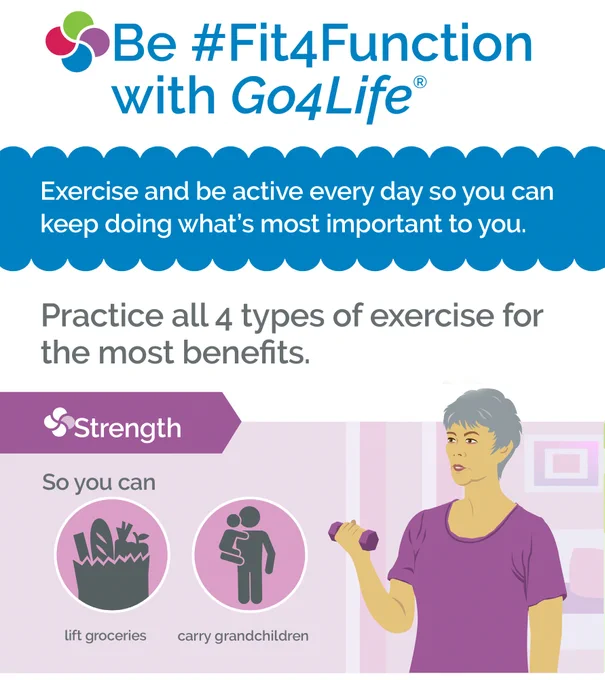 Be #Fit4Function with Go4Life®

Exercise and be active every day so you can keep doing what's most important to you.

Practice all 4 types of exercise for the most benefits.

Strength

So you can

lift groceries

carry grandchildren